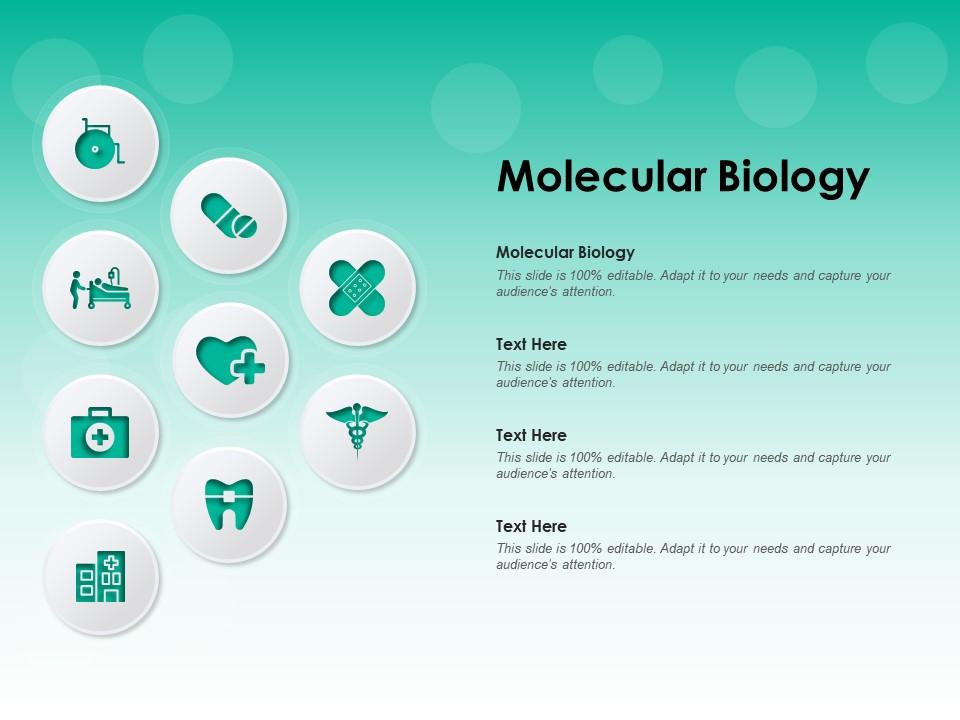 Molecular Biology

Molecular Biology
This slide is 100% editable. Adapt it to your needs and capture your audience's attention.

Text Here
This slide is 100% editable. Adapt it to your needs and capture your audience's attention.

Text Here
This slide is 100% editable. Adapt it to your needs and capture your audience's attention.

Text Here
This slide is 100% editable. Adapt it to your needs and capture your audience's attention.